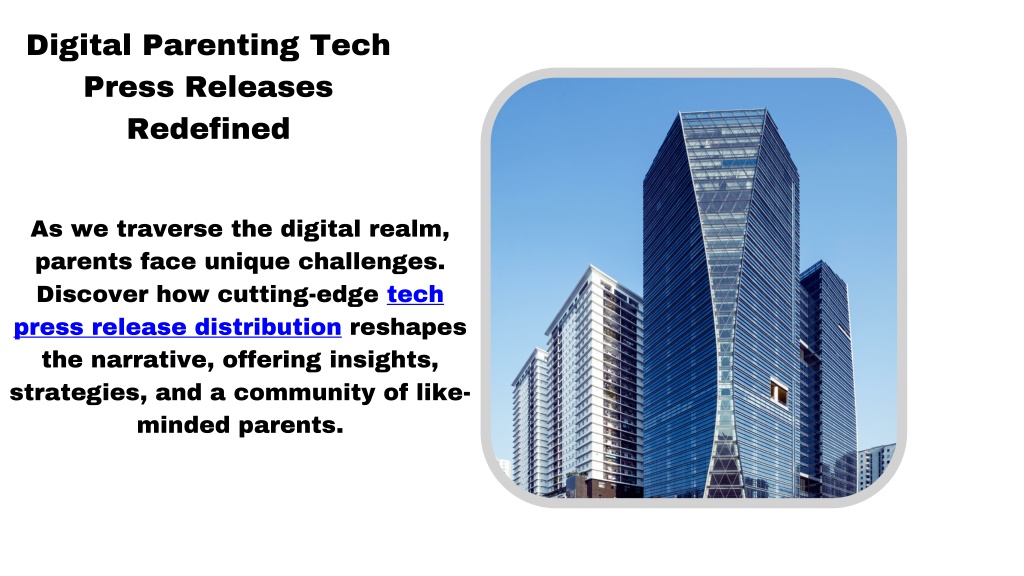 Digital Parenting Tech Press Releases Redefined

As we traverse the digital realm, parents face unique challenges. Discover how cutting-edge tech press release distribution reshapes the narrative, offering insights, strategies, and a community of like-minded parents.